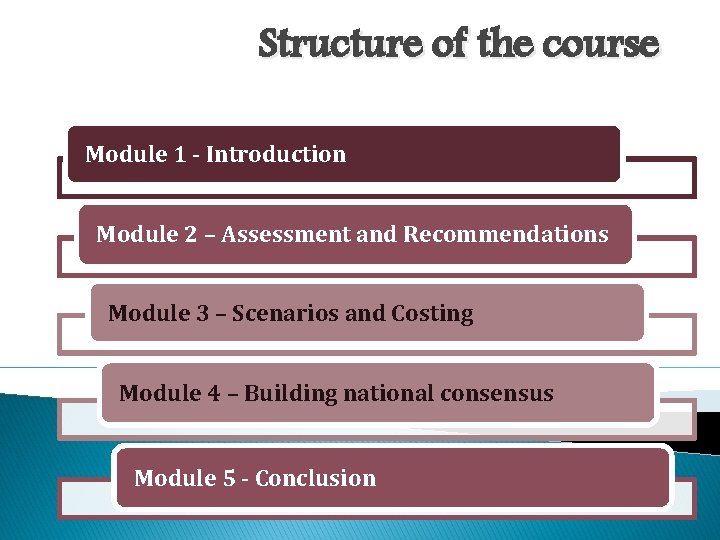 Structure of the course

Module 1 - Introduction

Module 2 – Assessment and Recommendations

Module 3 – Scenarios and Costing

Module 4 – Building national consensus

Module 5 - Conclusion